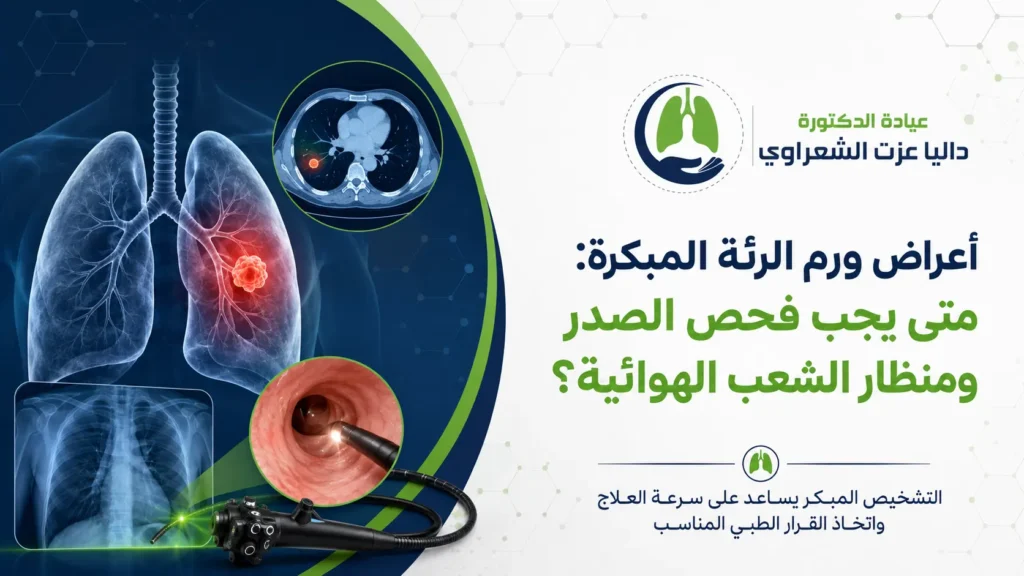 عيادة الدكتورة
داليا عزت الشعراوي

أعراض ورم الرئة المبكرة:
متى يجب فحص الصدر
ومنظار الشعب الهوائية؟

التشخيص المبكر يساعد على سرعة العلاج
واتخاذ القرار الطبي المناسب